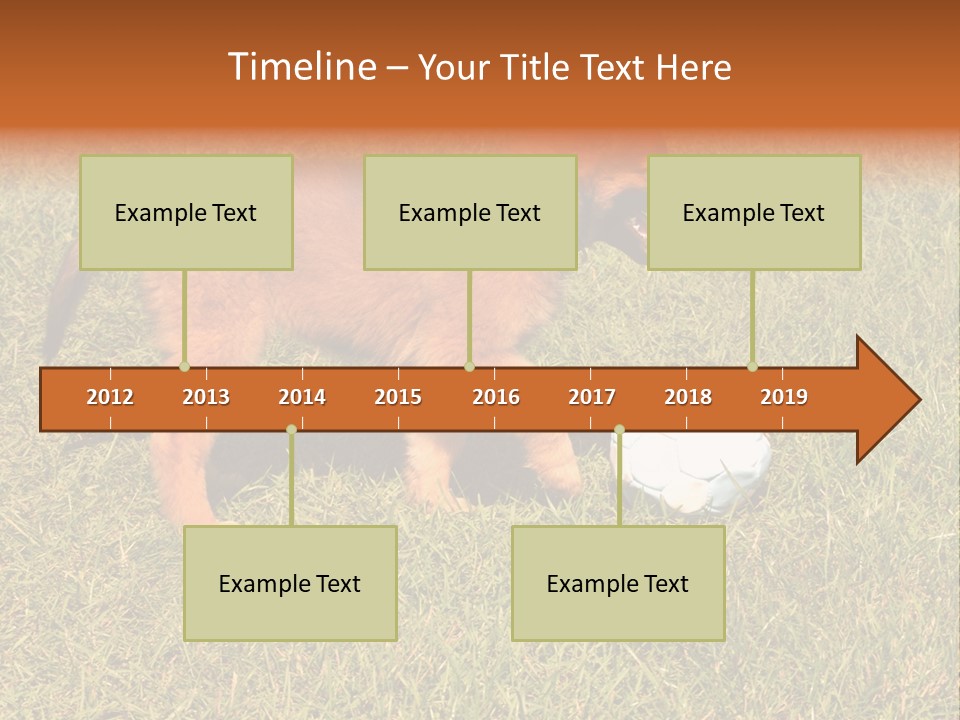 Timeline – Your Title Text Here

Example Text

Example Text

Example Text

2012 2013 2014 2015 2016 2017 2018 2019

Example Text

Example Text